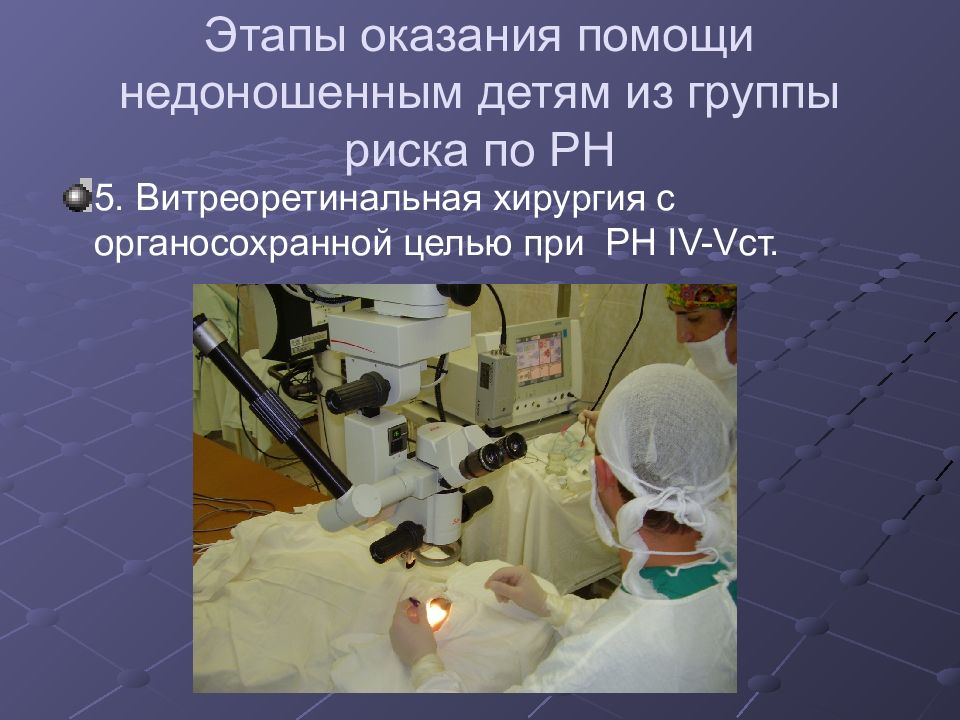 Этапы оказания помощи недоношенным детям из группы риска по РН

5. Витреоретинальная хирургия с органосохранной целью при РН IV-Vст.